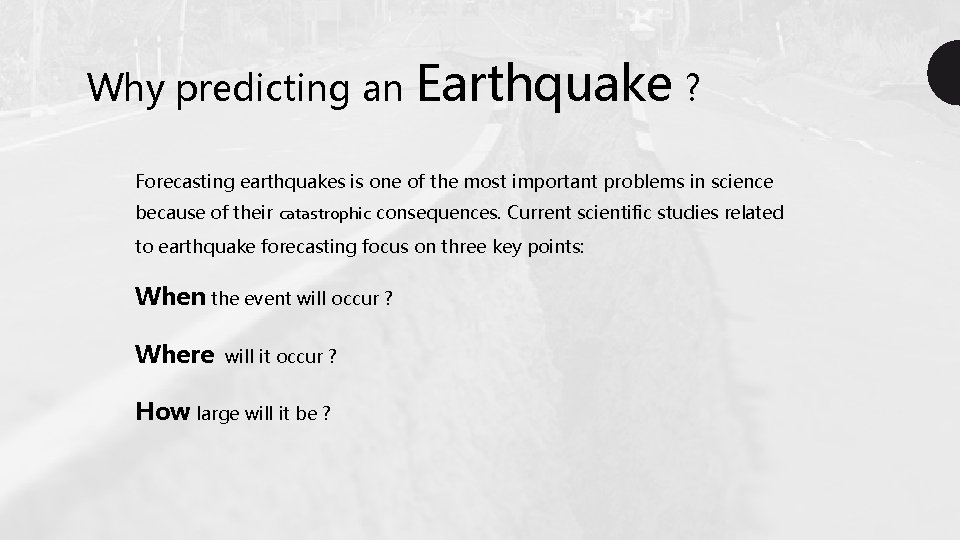 Why predicting an Earthquake ?

Forecasting earthquakes is one of the most important problems in science because of their catastrophic consequences. Current scientific studies related to earthquake forecasting focus on three key points:

When the event will occur ?

Where will it occur ?

How large will it be ?